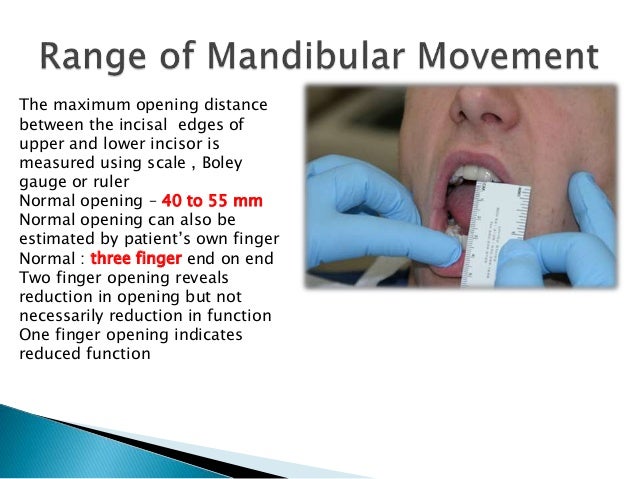 Range of Mandibular Movement

The maximum opening distance between the incisal edges of upper and lower incisor is measured using scale , Boley gauge or ruler
Normal opening – 40 to 55 mm
Normal opening can also be estimated by patient's own finger
Normal : three finger end on end
Two finger opening reveals reduction in opening but not necessarily reduction in function
One finger opening indicates reduced function